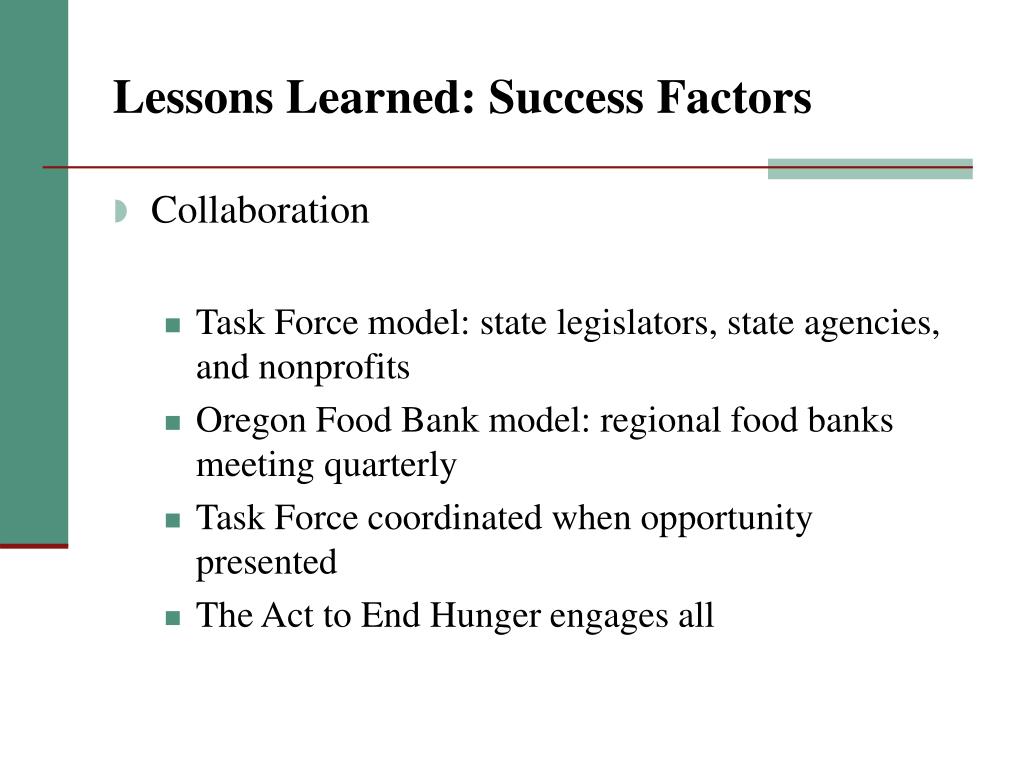 Lessons Learned: Success Factors

Collaboration

Task Force model: state legislators, state agencies, and nonprofits

Oregon Food Bank model: regional food banks meeting quarterly

Task Force coordinated when opportunity presented

The Act to End Hunger engages all